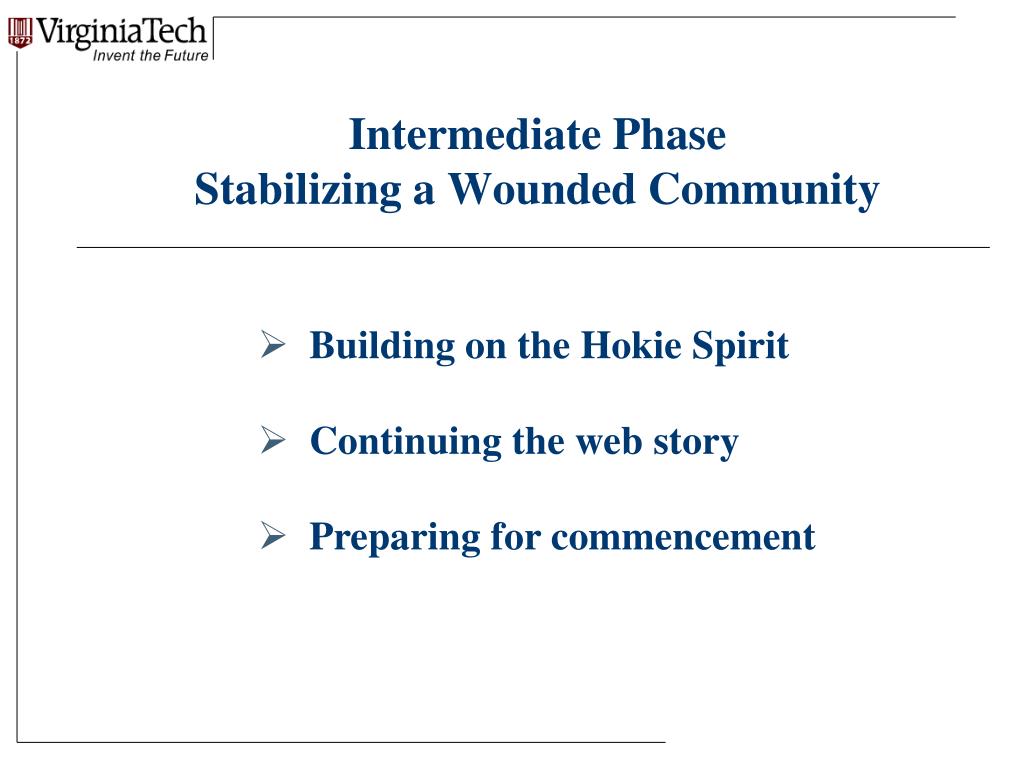 1872 VirginiaTech
Invent the Future

Intermediate Phase
Stabilizing a Wounded Community

➢ Building on the Hokie Spirit

➢ Continuing the web story

➢ Preparing for commencement